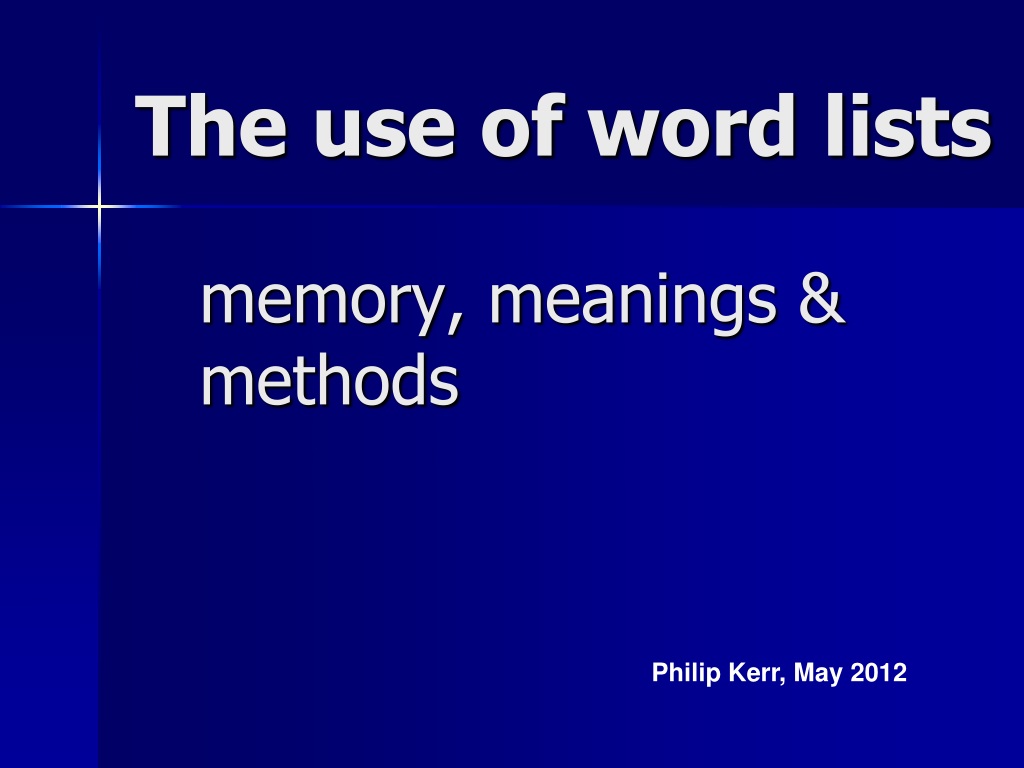 The use of word lists

memory, meanings & methods

Philip Kerr, May 2012